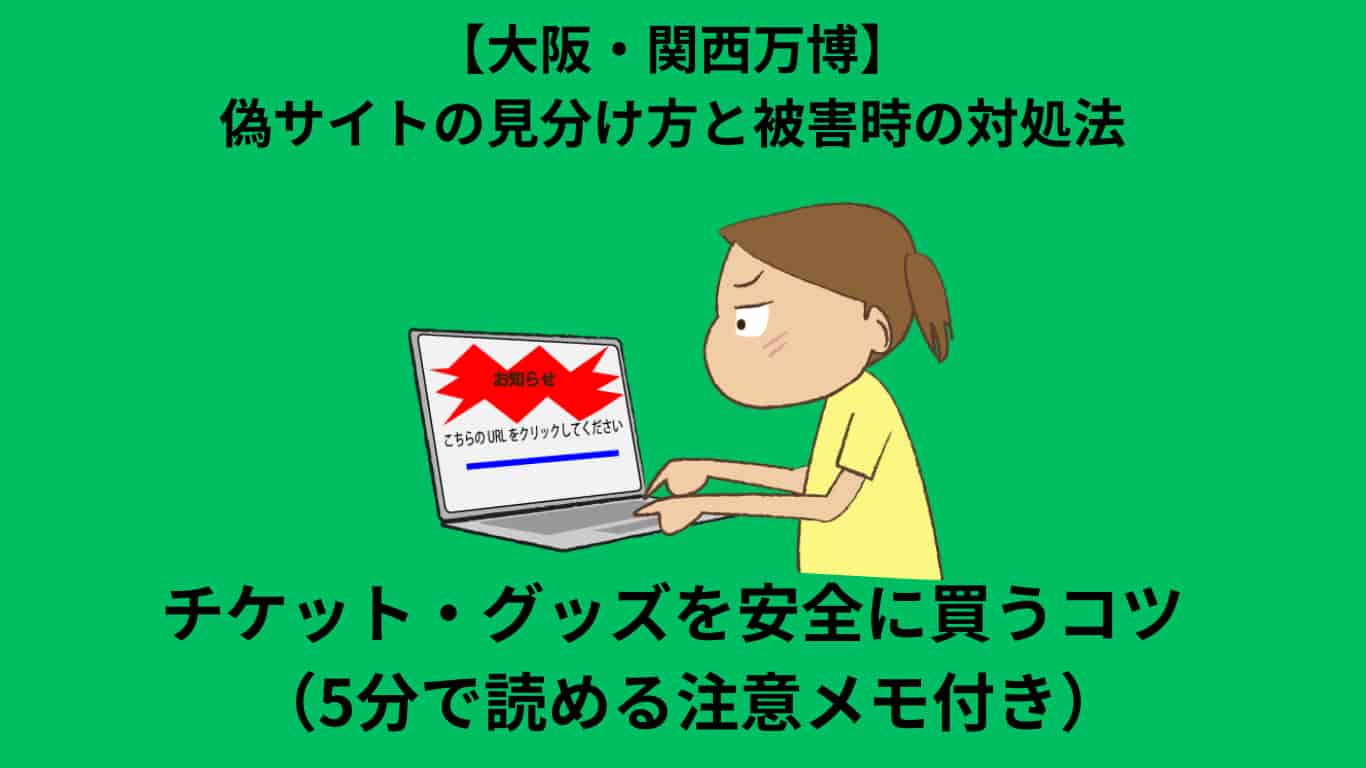 【大阪・関西万博】
偽サイトの見分け方と被害時の対処法

お知らせ

こちらの URL をクリックしてください

チケット・グッズを安全に買うコツ
（5分で読める注意メモ付き）